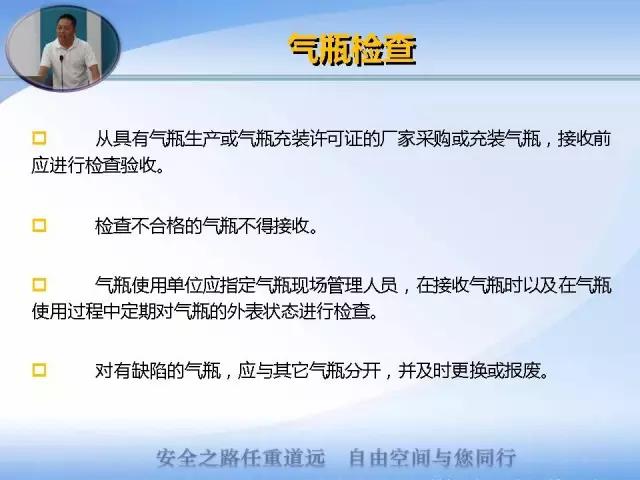 气瓶检查

从具有气瓶生产或气瓶充装许可证的厂家采购或充装气瓶，接收前应进行检查验收。

检查不合格的气瓶不得接收。

气瓶使用单位应指定气瓶现场管理人员，在接收气瓶时以及在气瓶使用过程中定期对气瓶的外表状态进行检查。

对有缺陷的气瓶，应与其它气瓶分开，并及时更换或报废。

安全之路任重道远　自由空间与您同行